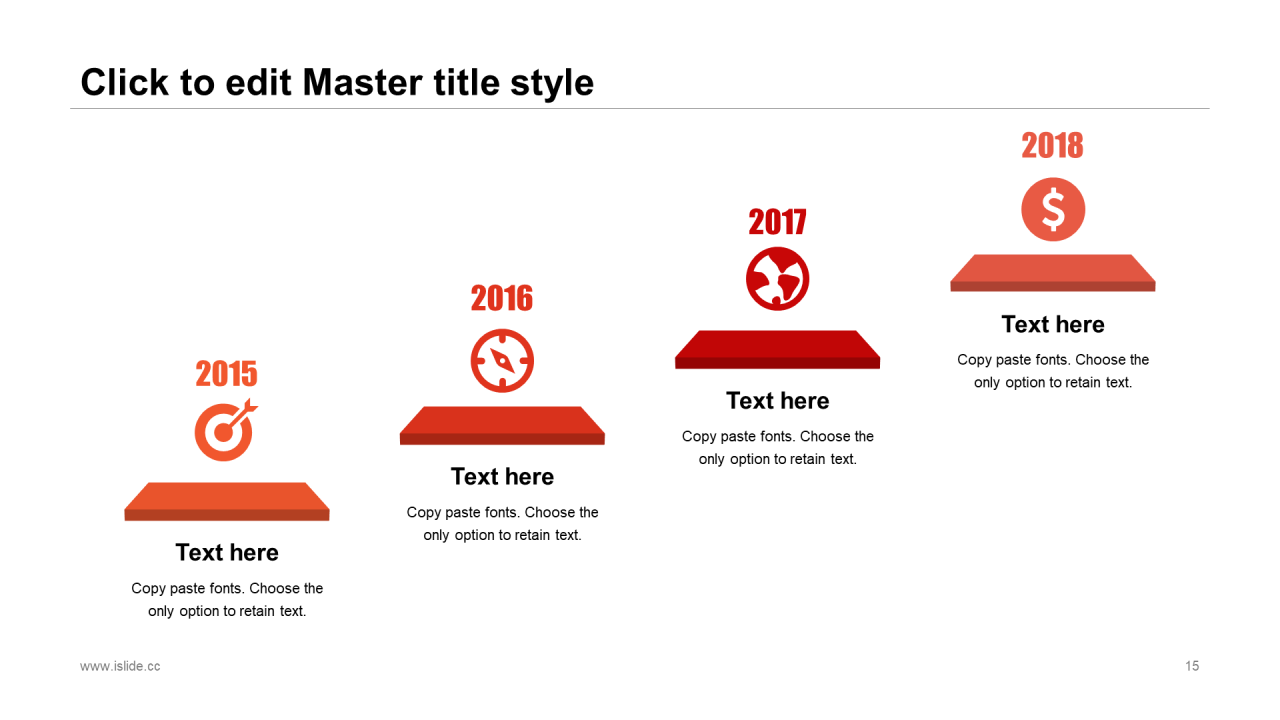 Click to edit Master title style

2015

Text here

Copy paste fonts. Choose the only option to retain text.

2016

Text here

Copy paste fonts. Choose the only option to retain text.

2017

Text here

Copy paste fonts. Choose the only option to retain text.

2018

$

Text here

Copy paste fonts. Choose the only option to retain text.

www.islide.cc

15